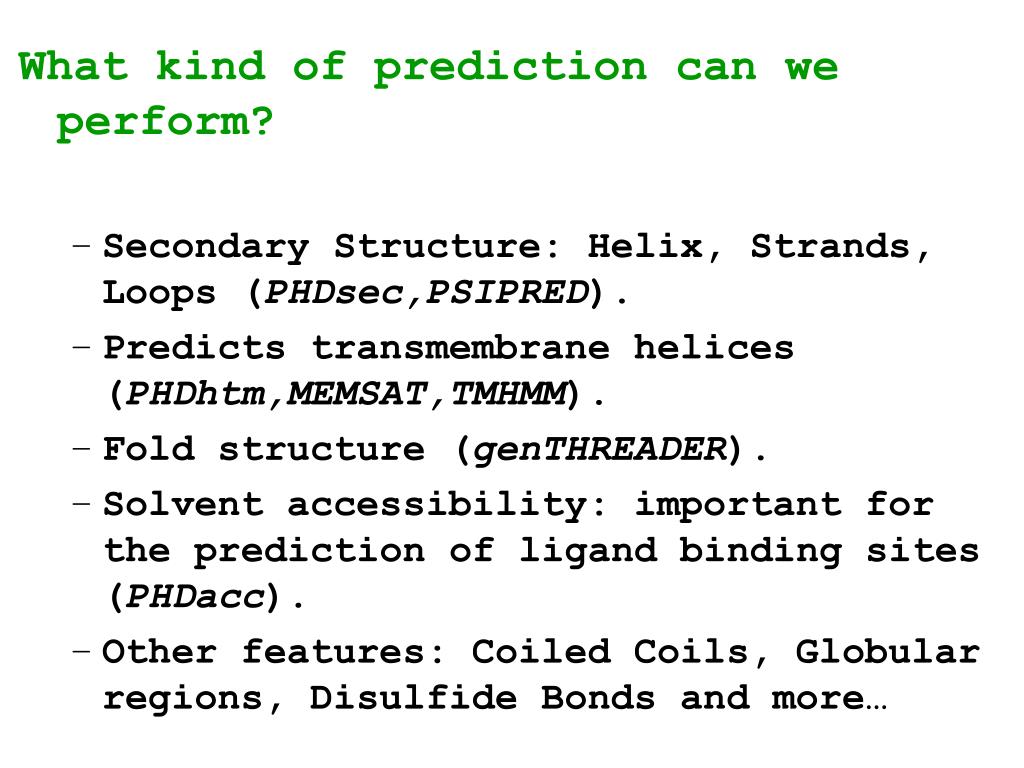 What kind of prediction can we perform?

– Secondary Structure: Helix, Strands, Loops (PHDsec,PSIPRED).

– Predicts transmembrane helices (PHDhtm,MEMSAT,TMHMM).

– Fold structure (genTHREADER).

– Solvent accessibility: important for the prediction of ligand binding sites (PHDacc).

– Other features: Coiled Coils, Globular regions, Disulfide Bonds and more…